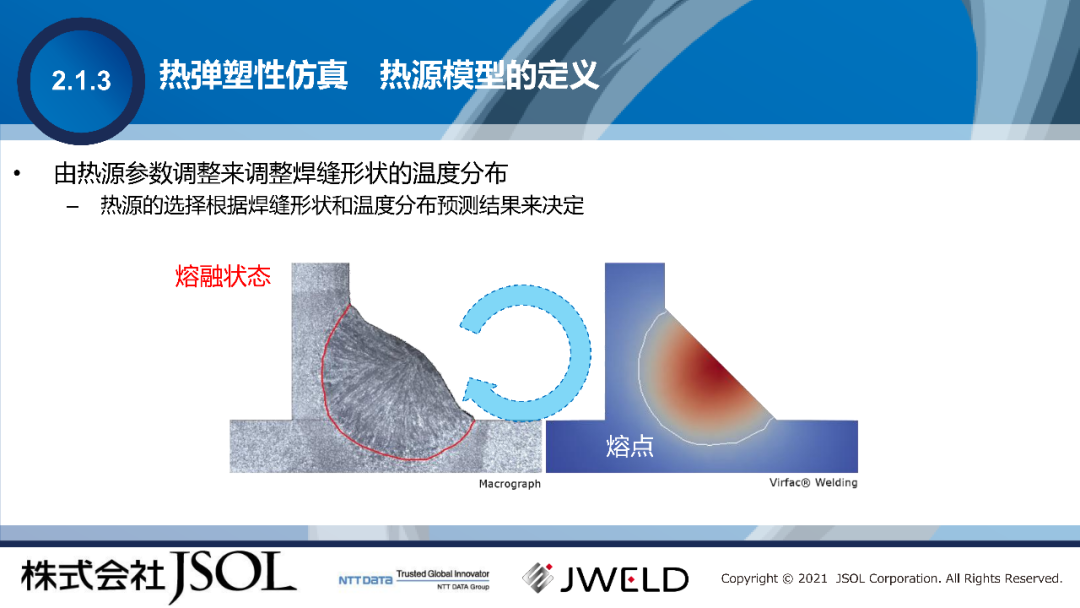 2.1.3 热弹塑性仿真　热源模型的定义

• 由热源参数调整来调整焊缝形状的温度分布
  – 热源的选择根据焊缝形状和温度分布预测结果来决定

熔融状态

熔点

Macrograph

Virfac® Welding

株式会社JSOL

NTT DATA Trusted Global Innovator NTT DATA Group

JWELD

Copyright © 2021 JSOL Corporation. All Rights Reserved.